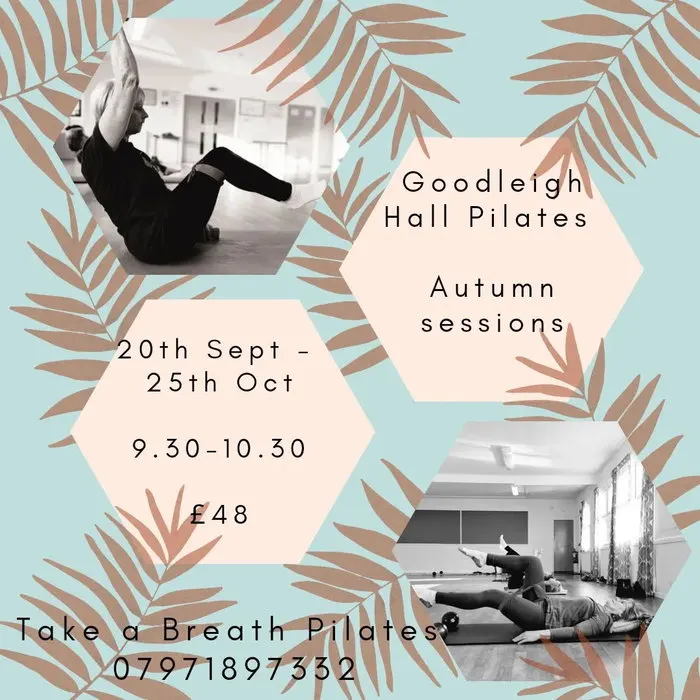 Goodleigh Hall Pilates

Autumn sessions

20th Sept - 25th Oct

9.30-10.30

£48

Take a Breath Pilates
07971897332